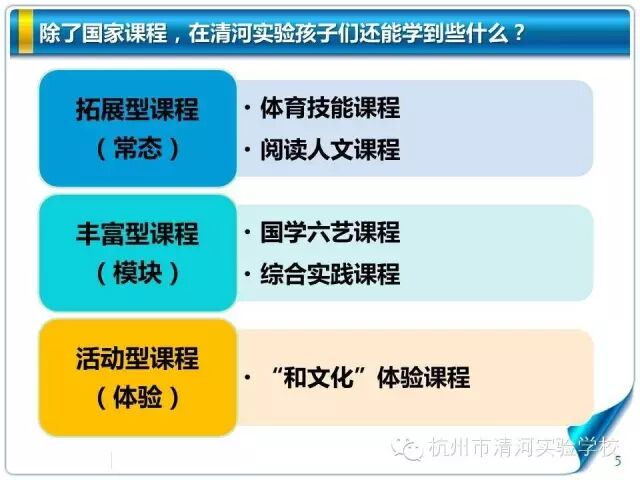 除了国家课程，在清河实验孩子们还能学到些什么？

拓展型课程
（常态）

· 体育技能课程
· 阅读人文课程

丰富型课程
（模块）

· 国学六艺课程
· 综合实践课程

活动型课程
（体验）

· “和文化”体验课程

杭州市清河实验学校

5